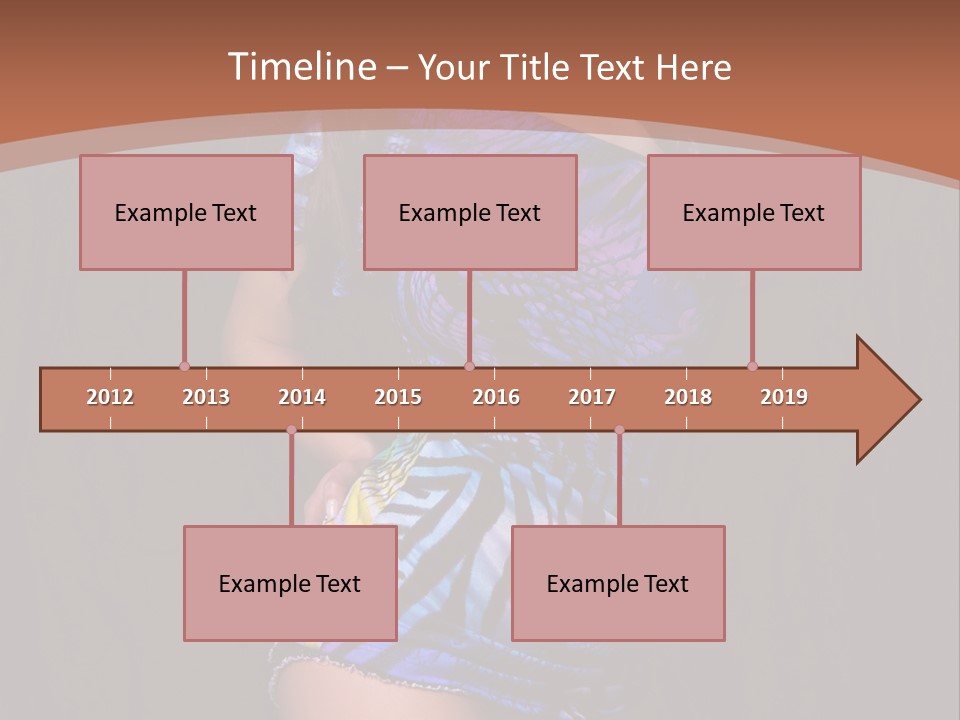 Timeline – Your Title Text Here

Example Text

Example Text

Example Text

2012 2013 2014 2015 2016 2017 2018 2019

Example Text

Example Text